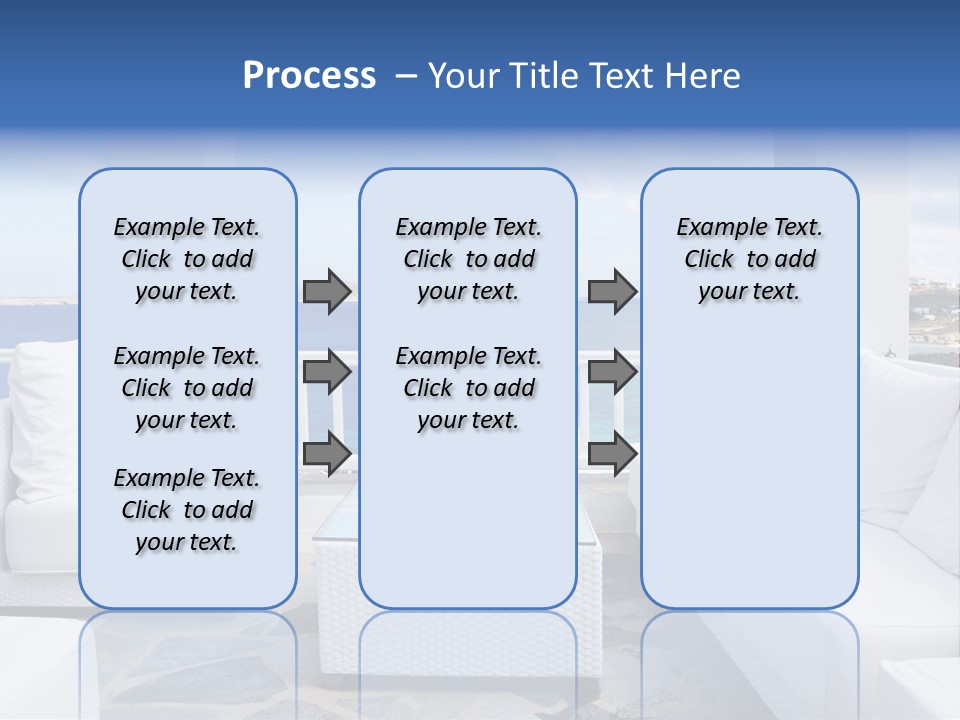 Process – Your Title Text Here

Example Text. Click to add your text.

Example Text. Click to add your text.

Example Text. Click to add your text.

Example Text. Click to add your text.

Example Text. Click to add your text.

Example Text. Click to add your text.